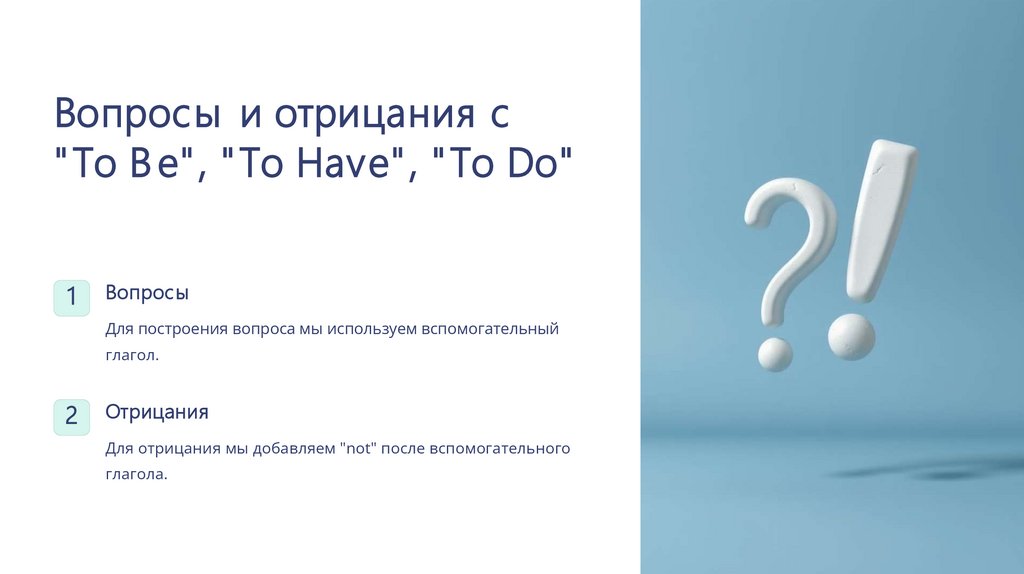 Вопросы и отрицания с "To Be", "To Have", "To Do"

1

Вопросы

Для построения вопроса мы используем вспомогательный глагол.

2

Отрицания

Для отрицания мы добавляем "not" после вспомогательного глагола.